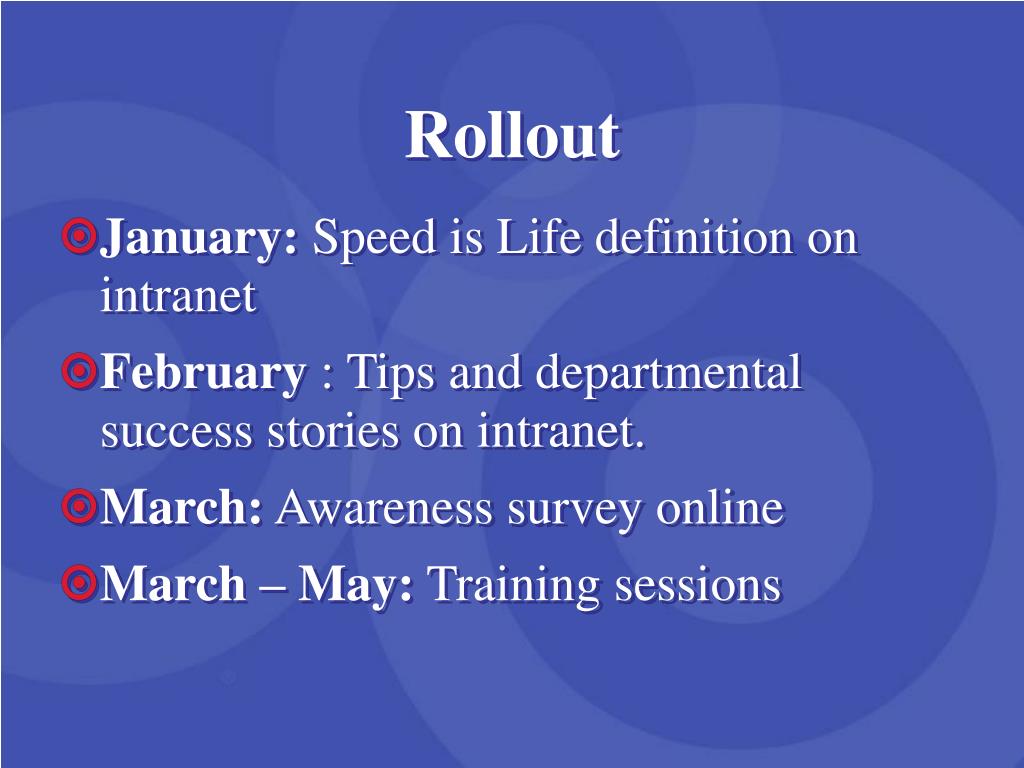 Rollout

January: Speed is Life definition on intranet

February : Tips and departmental success stories on intranet.

March: Awareness survey online

March – May: Training sessions